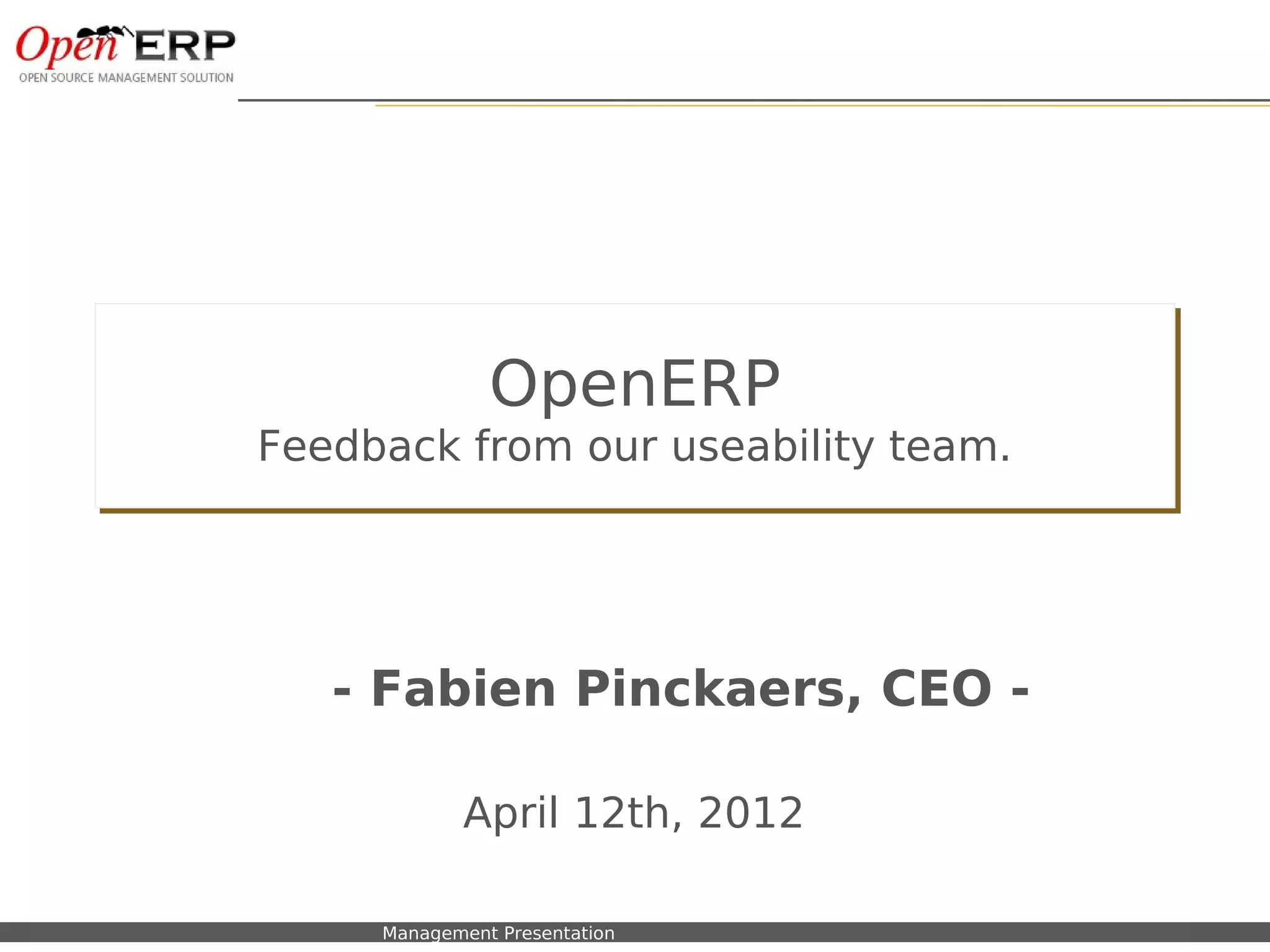 Open ERP
OPEN SOURCE MANAGEMENT SOLUTION

OpenERP
Feedback from our useability team.

- Fabien Pinckaers, CEO -

April 12th, 2012

Management Presentation